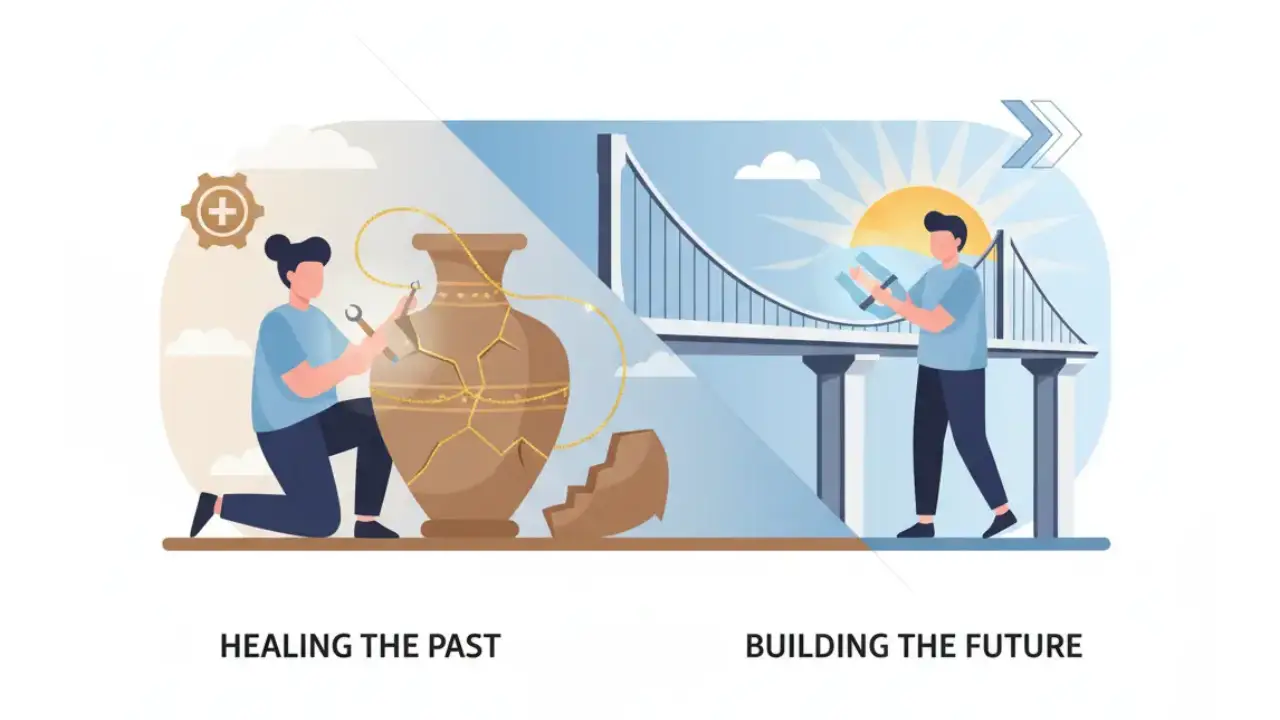 HEALING THE PAST

BUILDING THE FUTURE